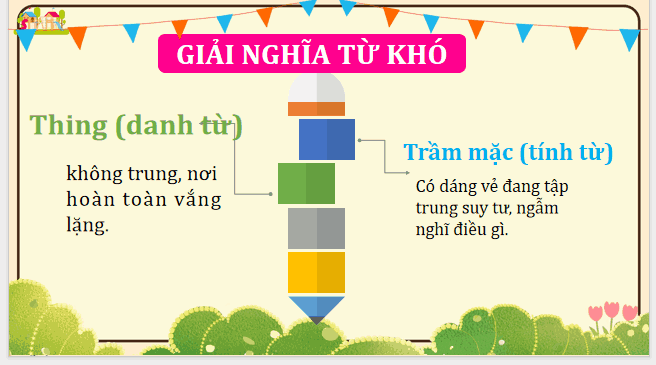 GIẢI NGHĨA TỪ KHÓ

Thing (danh từ)

không trung, nơi hoàn toàn vắng lặng.

Trầm mặc (tính từ)

Có dáng vẻ đang tập trung suy tư, ngẫm nghĩ điều gì.